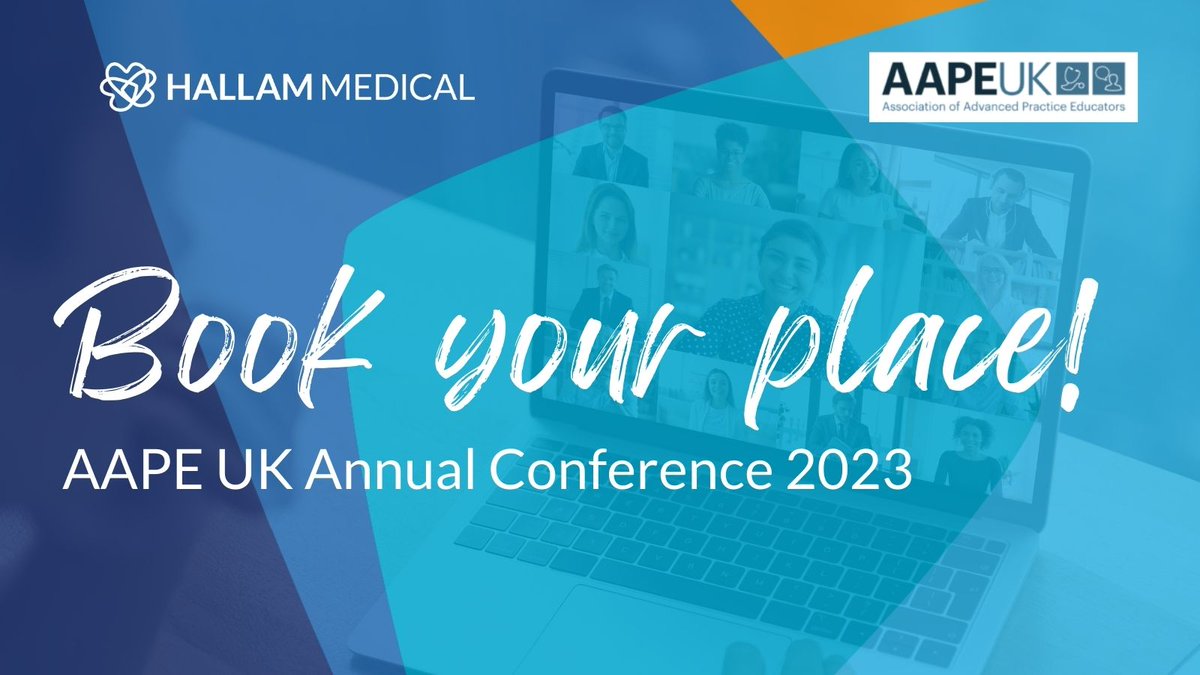 HALLAM MEDICAL

AAPEUK
Association of Advanced Practice Educators

Book your place!

AAPE UK Annual Conference 2023